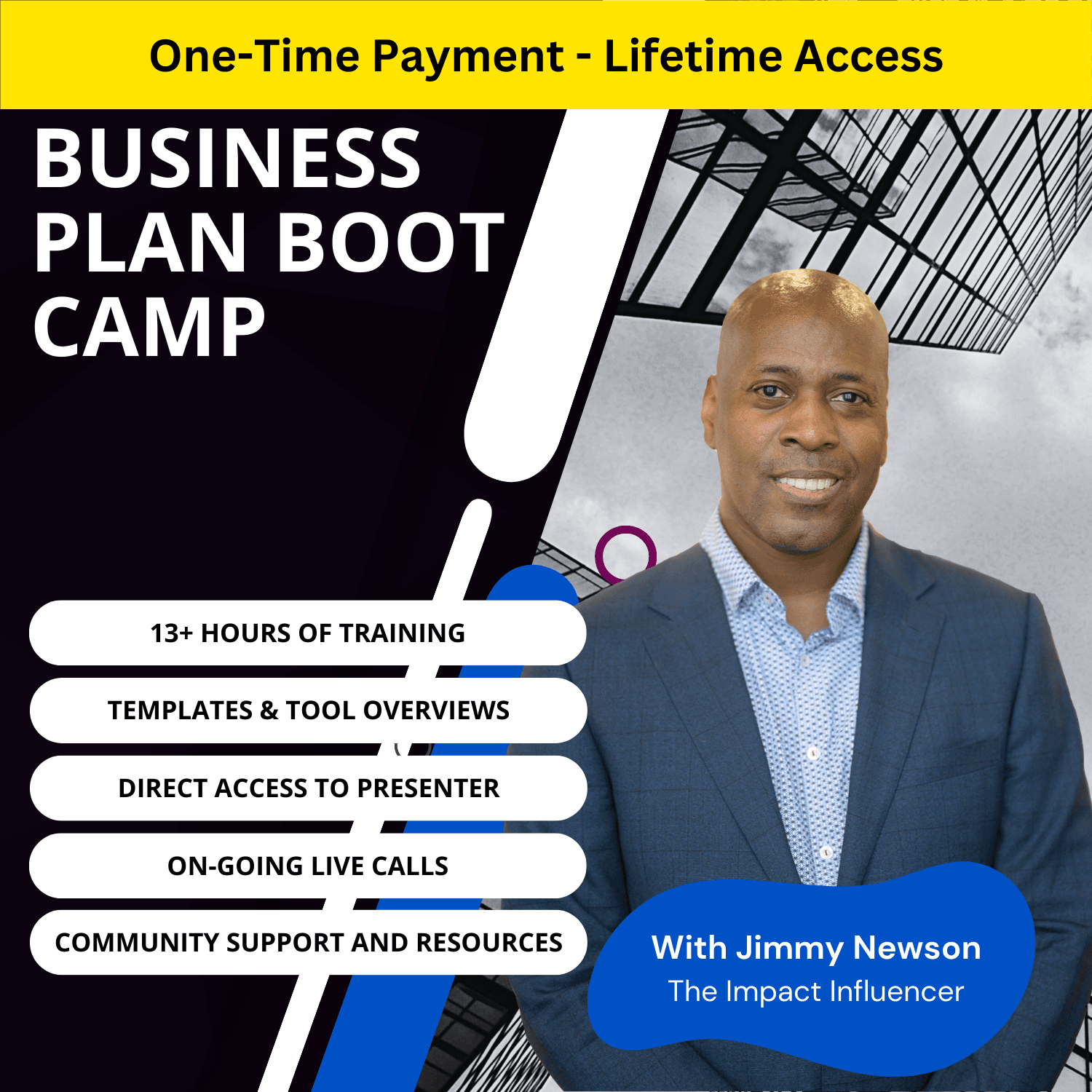 One-Time Payment - Lifetime Access

BUSINESS PLAN BOOT CAMP

13+ HOURS OF TRAINING

TEMPLATES & TOOL OVERVIEWS

DIRECT ACCESS TO PRESENTER

ON-GOING LIVE CALLS

COMMUNITY SUPPORT AND RESOURCES

With Jimmy Newson
The Impact Influencer